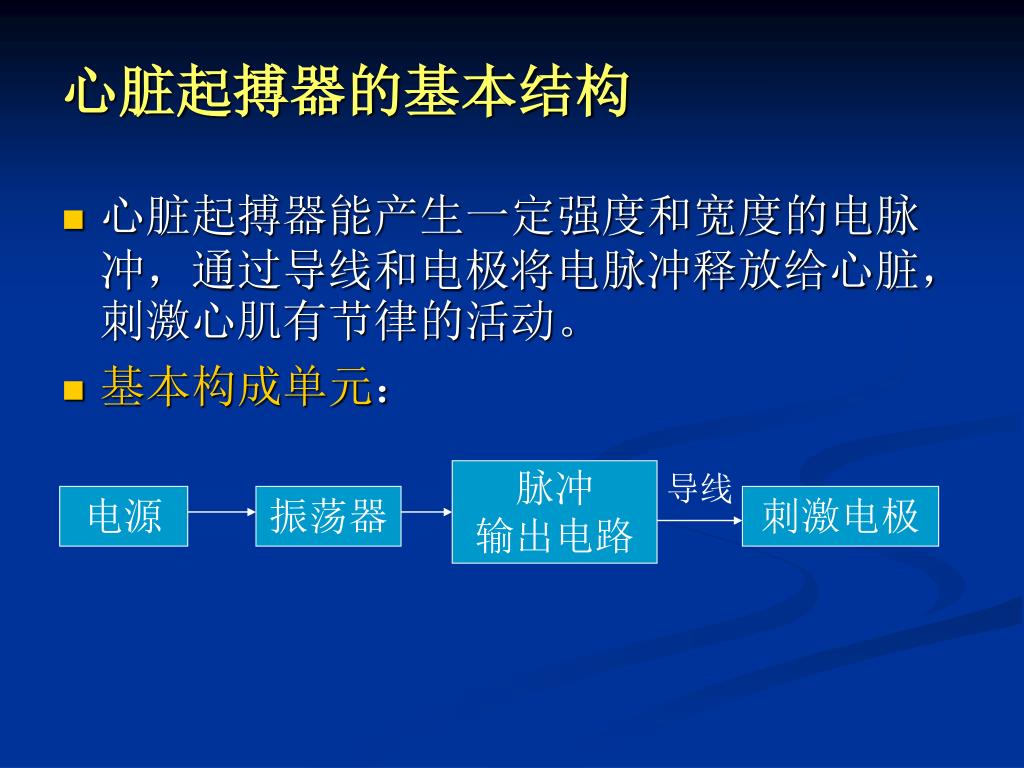 心脏起搏器的基本结构

■ 心脏起搏器能产生一定强度和宽度的电脉冲，通过导线和电极将电脉冲释放给心脏，刺激心肌有节律的活动。

■ 基本构成单元：

电源

振荡器

脉冲
输出电路

导线

刺激电极